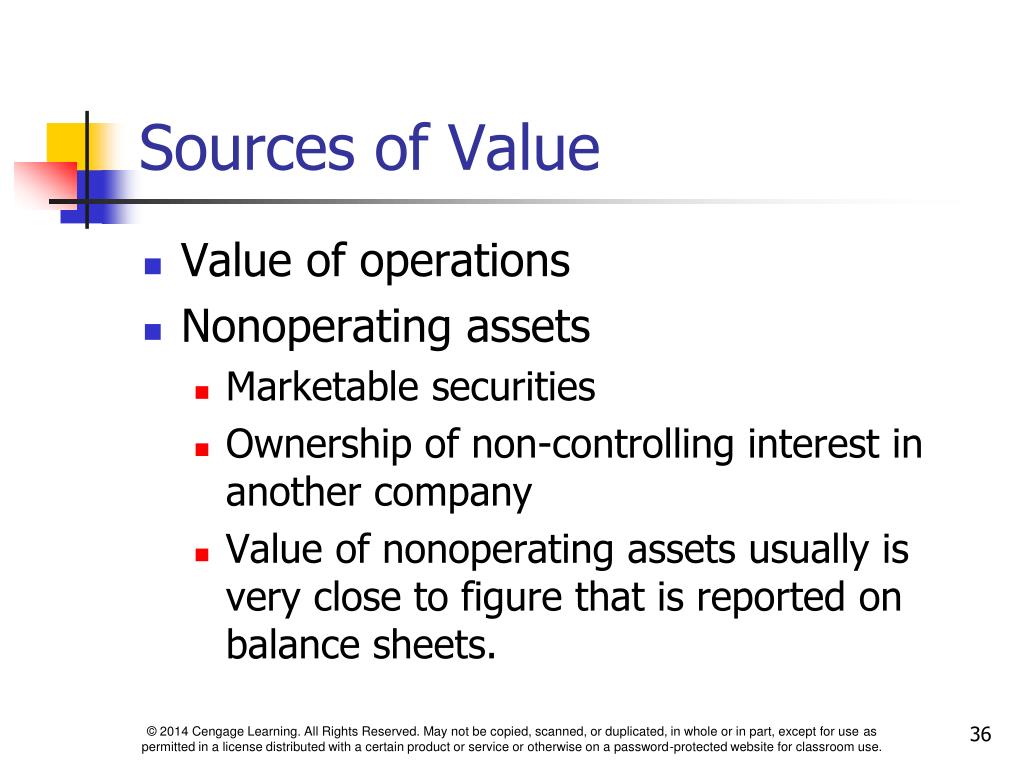 Sources of Value

- Value of operations
- Nonoperating assets
  - Marketable securities
  - Ownership of non-controlling interest in another company
  - Value of nonoperating assets usually is very close to figure that is reported on balance sheets.

© 2014 Cengage Learning. All Rights Reserved. May not be copied, scanned, or duplicated, in whole or in part, except for use as permitted in a license distributed with a certain product or service or otherwise on a password-protected website for classroom use.

36